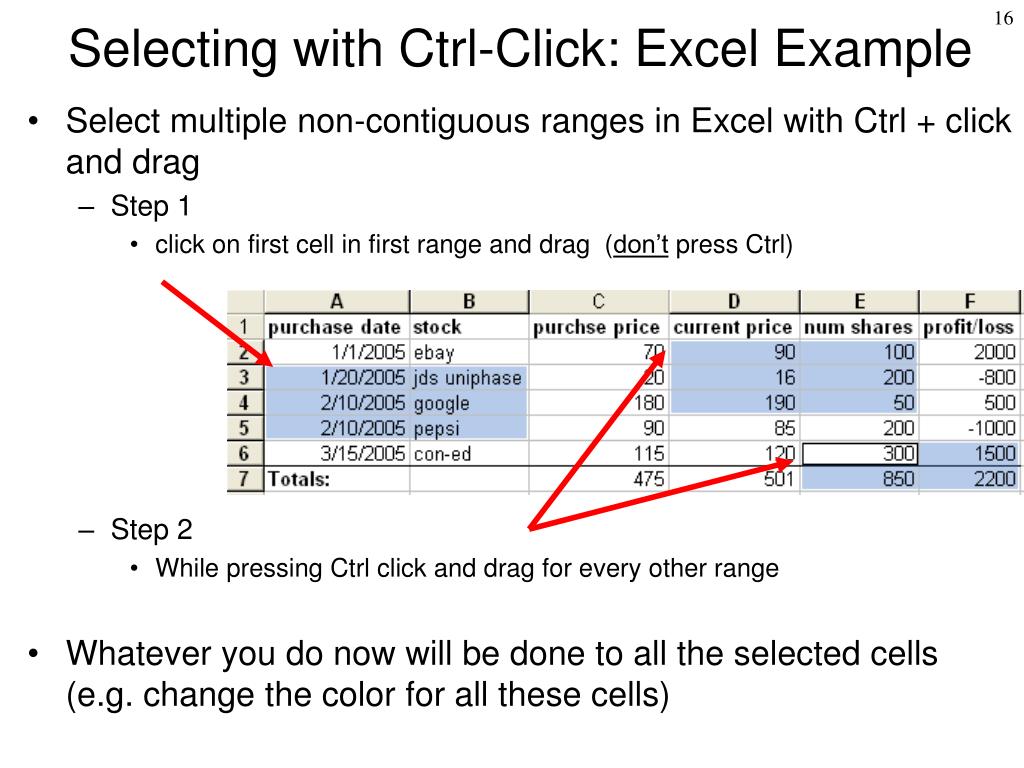 16

Selecting with Ctrl-Click: Excel Example

• Select multiple non-contiguous ranges in Excel with Ctrl + click and drag
– Step 1
• click on first cell in first range and drag (don't press Ctrl)

| | A | B | C | D | E | F |
|---|---|---|---|---|---|---|
| 1 | purchase date | stock | purchse price | current price | num shares | profit/loss |
| 2 | 1/1/2005 | ebay | 70 | 90 | 100 | 2000 |
| 3 | 1/20/2005 | jds uniphase | 20 | 16 | 200 | -800 |
| 4 | 2/10/2005 | google | 180 | 190 | 50 | 500 |
| 5 | 2/10/2005 | pepsi | 90 | 85 | 200 | -1000 |
| 6 | 3/15/2005 | con-ed | 115 | 120 | 300 | 1500 |
| 7 | Totals: | | 475 | 501 | 850 | 2200 |

– Step 2
• While pressing Ctrl click and drag for every other range

• Whatever you do now will be done to all the selected cells (e.g. change the color for all these cells)